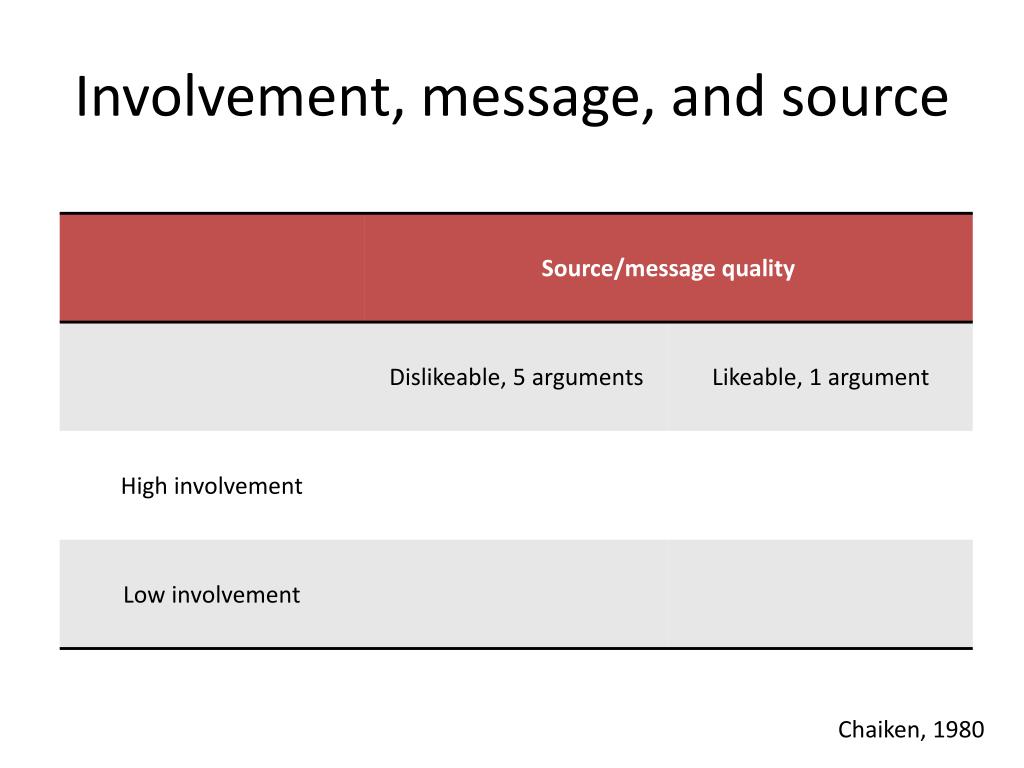 Involvement, message, and source

| | Source/message quality | |
|---|---|---|
| | Dislikeable, 5 arguments | Likeable, 1 argument |
| High involvement | | |
| Low involvement | | |

Chaiken, 1980